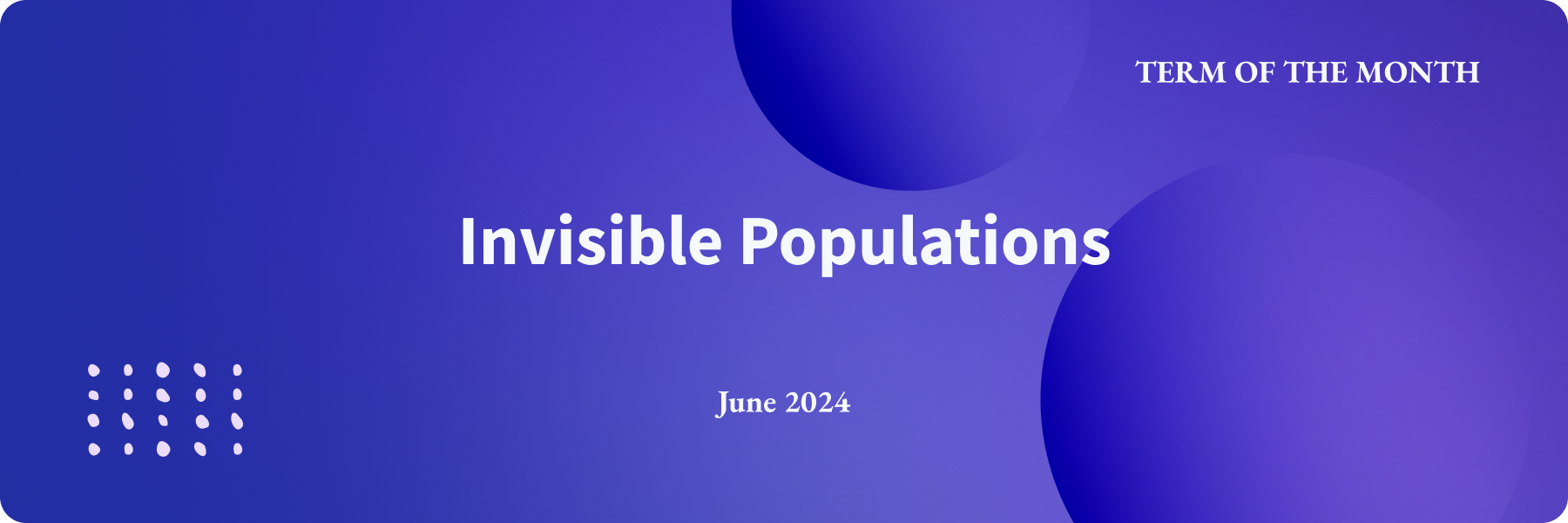 TERM OF THE MONTH

Invisible Populations

June 2024